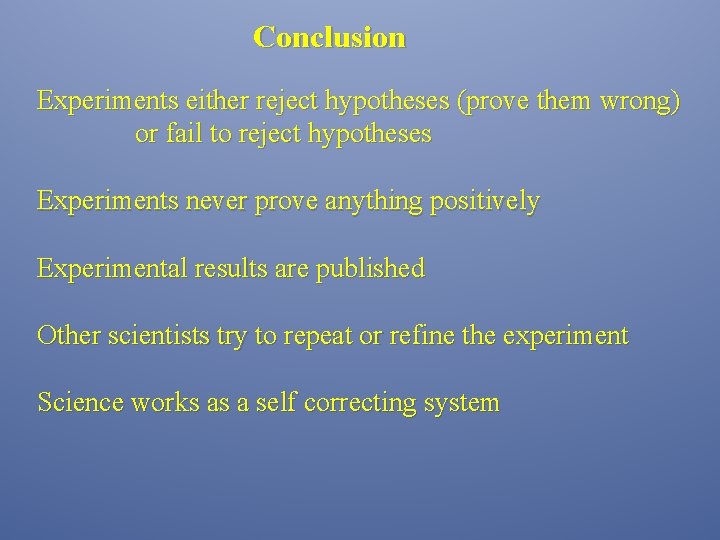 Conclusion

Experiments either reject hypotheses (prove them wrong) or fail to reject hypotheses

Experiments never prove anything positively

Experimental results are published

Other scientists try to repeat or refine the experiment

Science works as a self correcting system